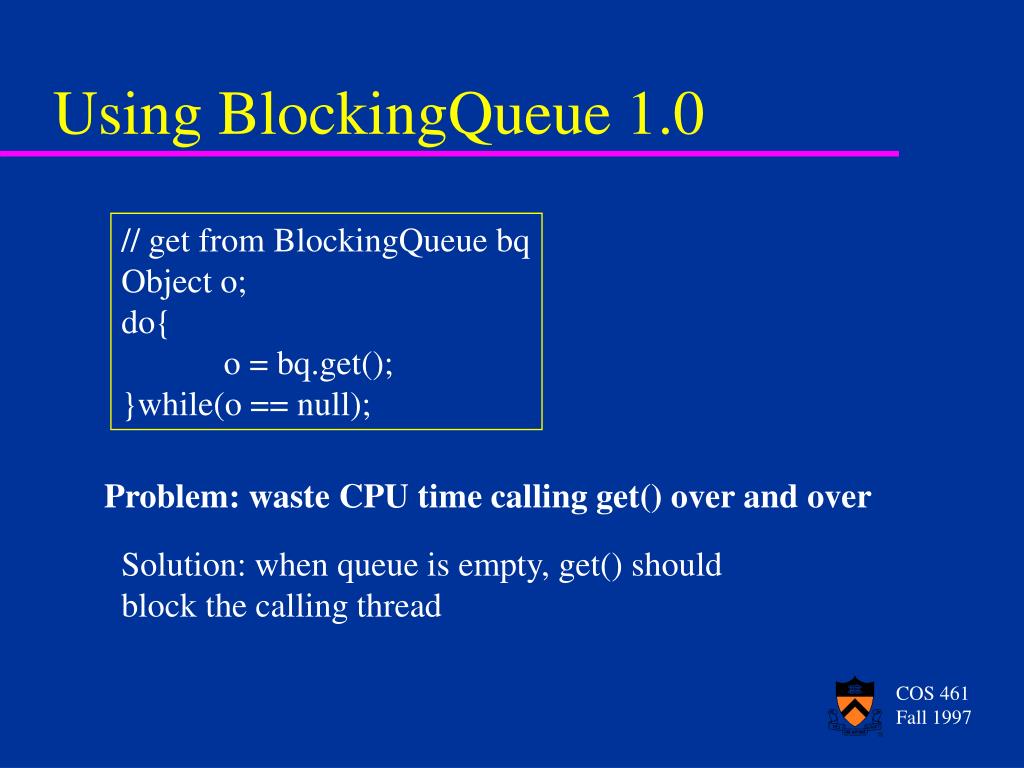 Using BlockingQueue 1.0

// get from BlockingQueue bq
Object o;
do{
o = bq.get();
}while(o == null);

Problem: waste CPU time calling get() over and over

Solution: when queue is empty, get() should block the calling thread

COS 461
Fall 1997